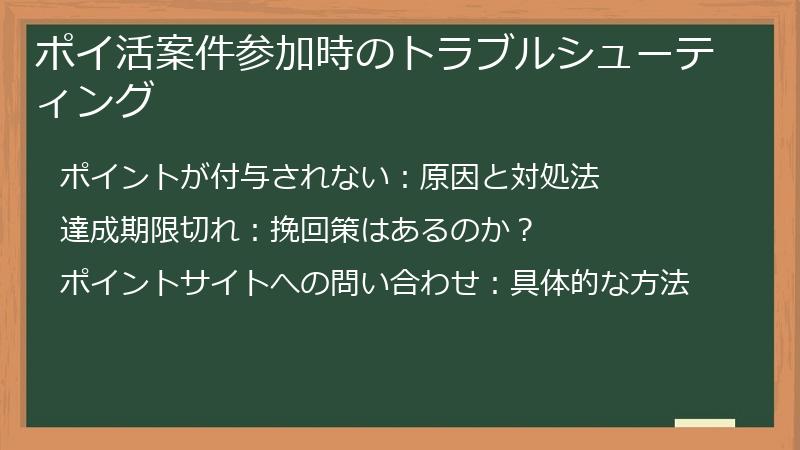 ポイ活案件参加時のトラブルシューティング

ポイントが付与されない：原因と対処法

達成期限切れ：挽回策はあるのか？

ポイントサイトへの問い合わせ：具体的な方法